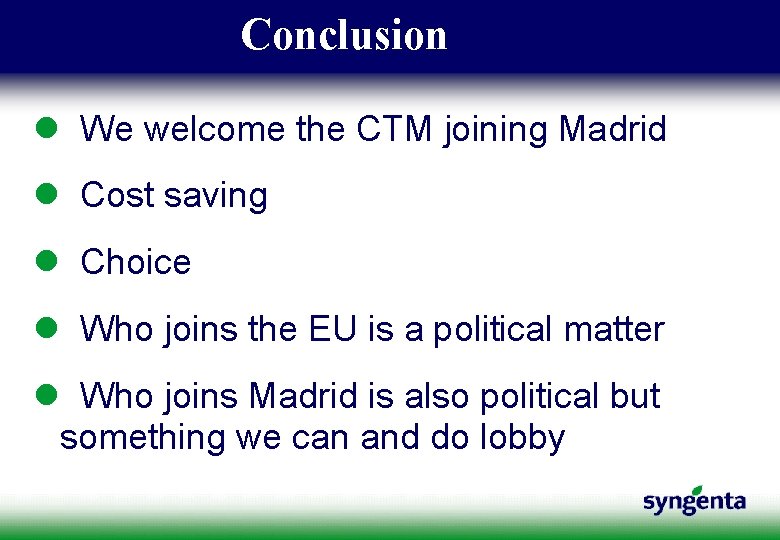 Conclusion

- We welcome the CTM joining Madrid
- Cost saving
- Choice
- Who joins the EU is a political matter
- Who joins Madrid is also political but something we can and do lobby

syngenta